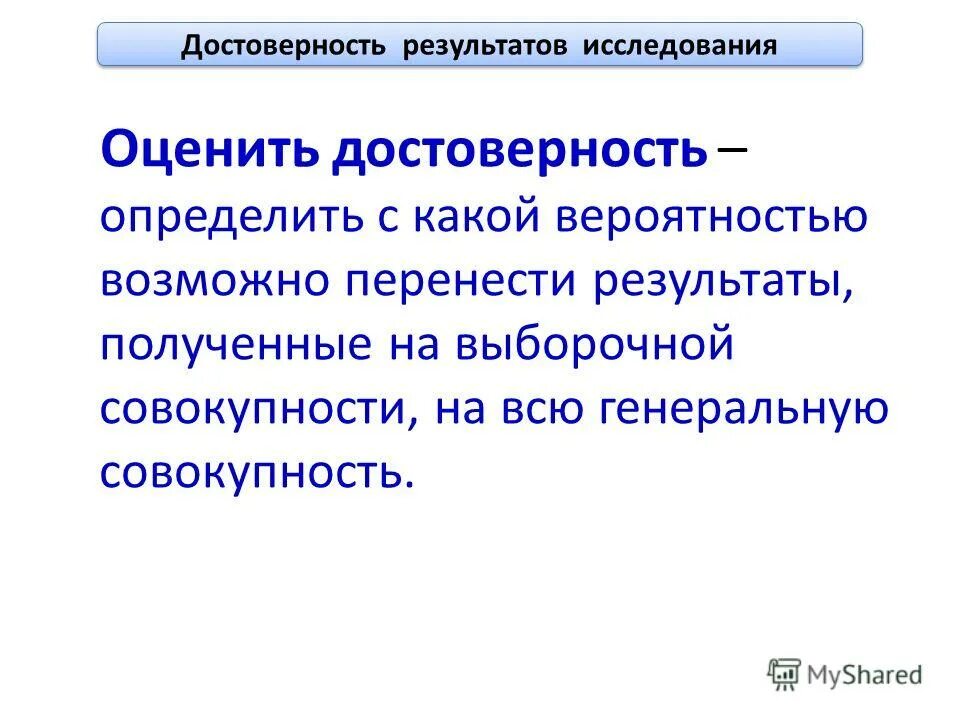 Достоверность результатов исследования

Оценить достоверность – определить с какой вероятностью возможно перенести результаты, полученные на выборочной совокупности, на всю генеральную совокупность.

MyShared